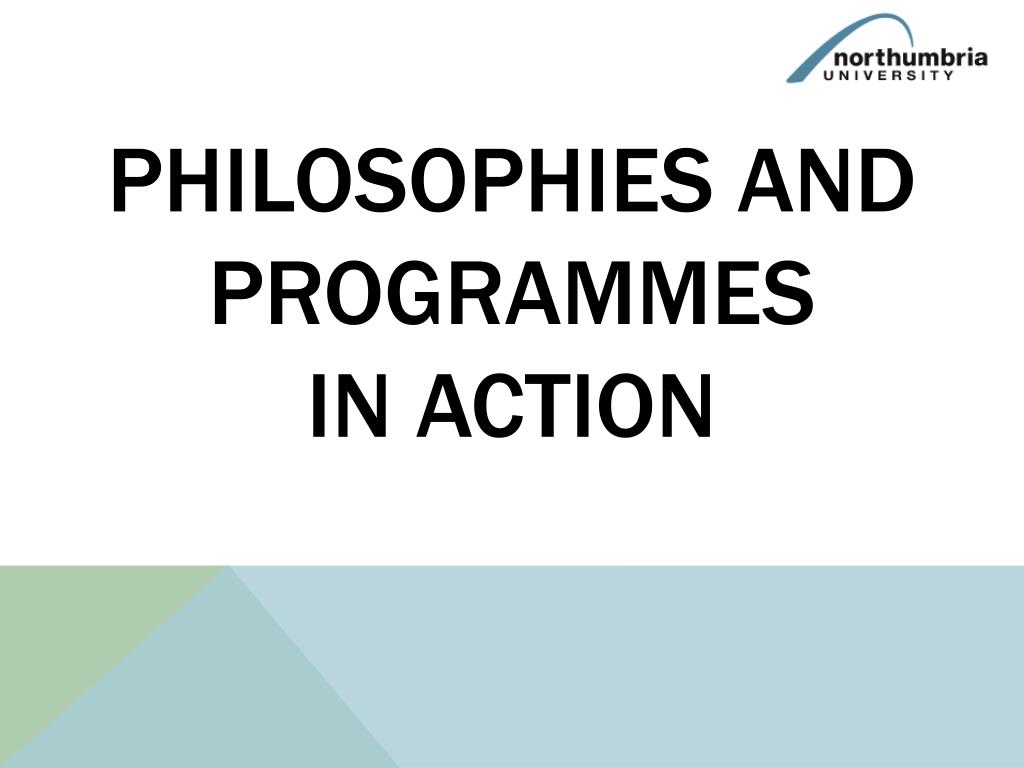 northumbria
UNIVERSITY

PHILOSOPHIES AND PROGRAMMES
IN ACTION